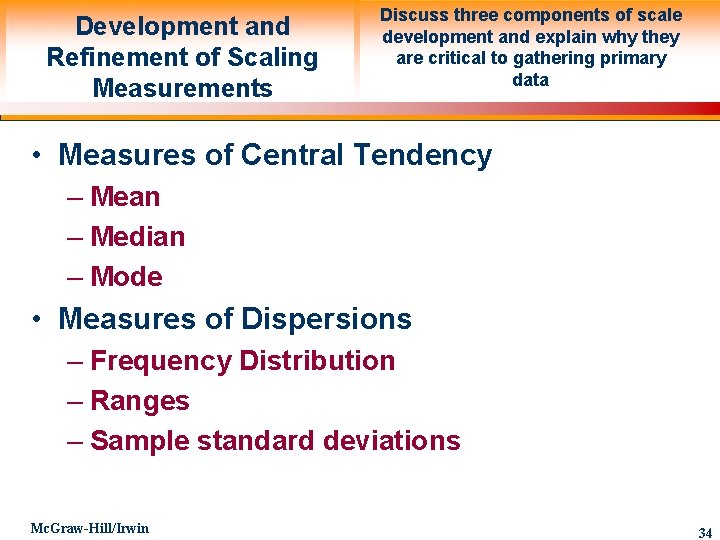 Development and Refinement of Scaling Measurements

Discuss three components of scale development and explain why they are critical to gathering primary data

• Measures of Central Tendency
– Mean
– Median
– Mode
• Measures of Dispersions
– Frequency Distribution
– Ranges
– Sample standard deviations

McGraw-Hill/Irwin

34